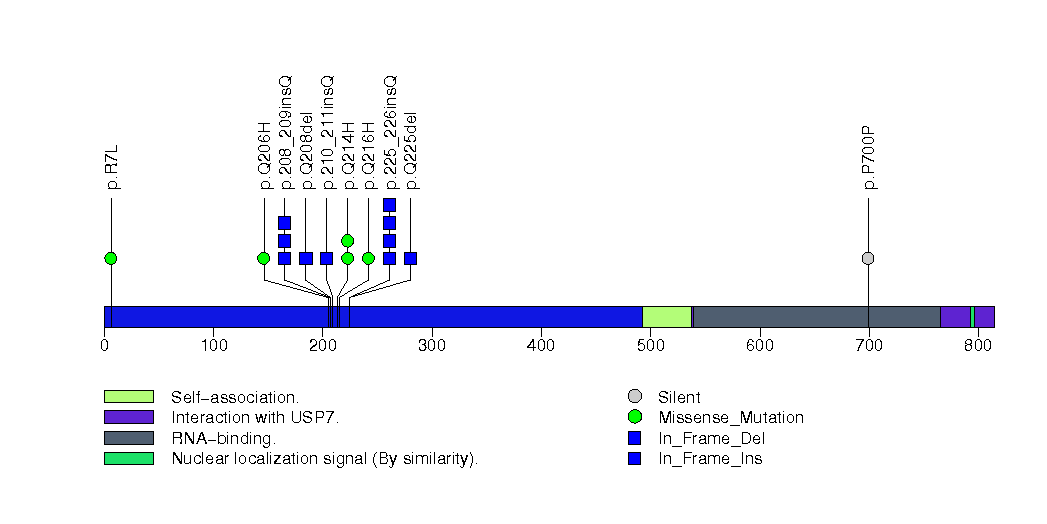 p.R7L
p.Q206H
p.208_209insQ
p.Q208del
p.210_211insQ
p.Q214H
p.Q216H
p.225_226insQ
p.Q225del
p.P700P

0 100 200 300 400 500 600 700 800

Self-association.
Interaction with USP7.
RNA-binding.
Nuclear localization signal (By similarity).

Silent
Missense_Mutation
In_Frame_Del
In_Frame_Ins